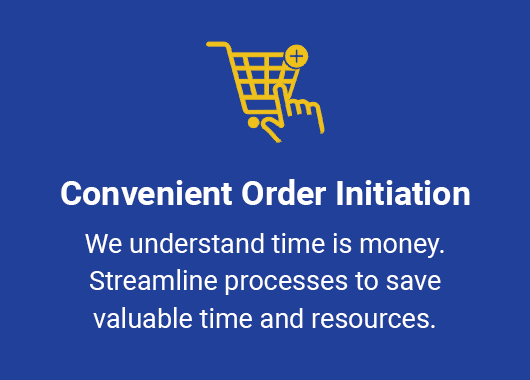 Convenient Order Initiation

We understand time is money. Streamline processes to save valuable time and resources.